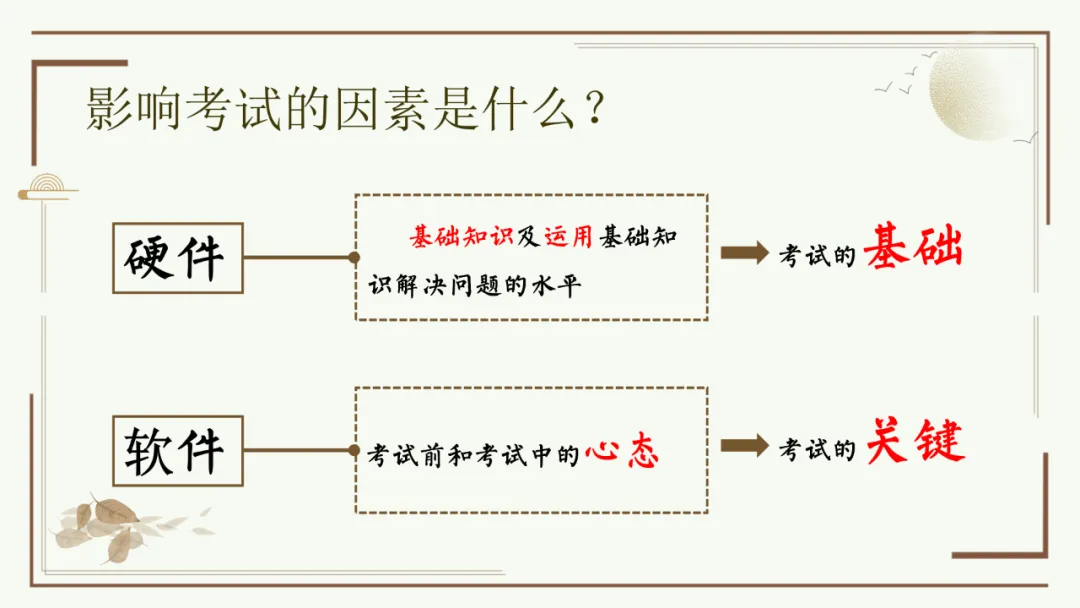 影响考试的因素是什么？

硬件

基础知识及运用基础知识解决问题的水平

考试的基础

软件

考试前和考试中的心态

考试的关键